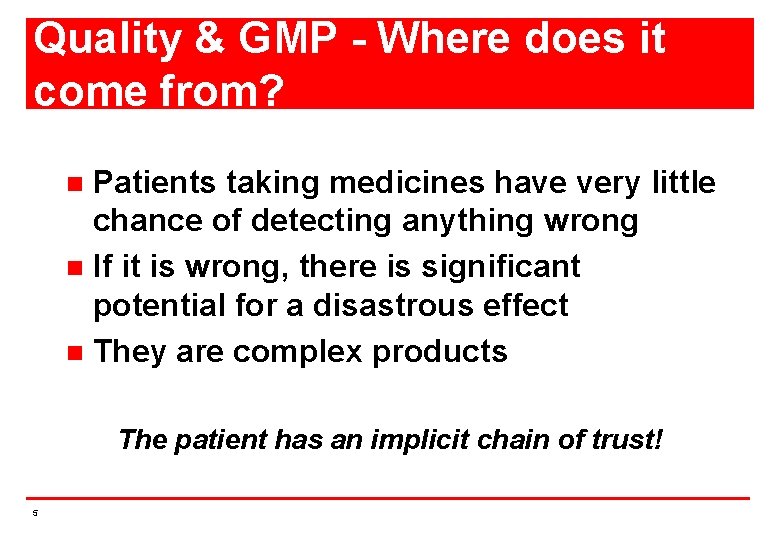 Quality & GMP - Where does it come from?

Patients taking medicines have very little chance of detecting anything wrong

If it is wrong, there is significant potential for a disastrous effect

They are complex products

The patient has an implicit chain of trust!

5